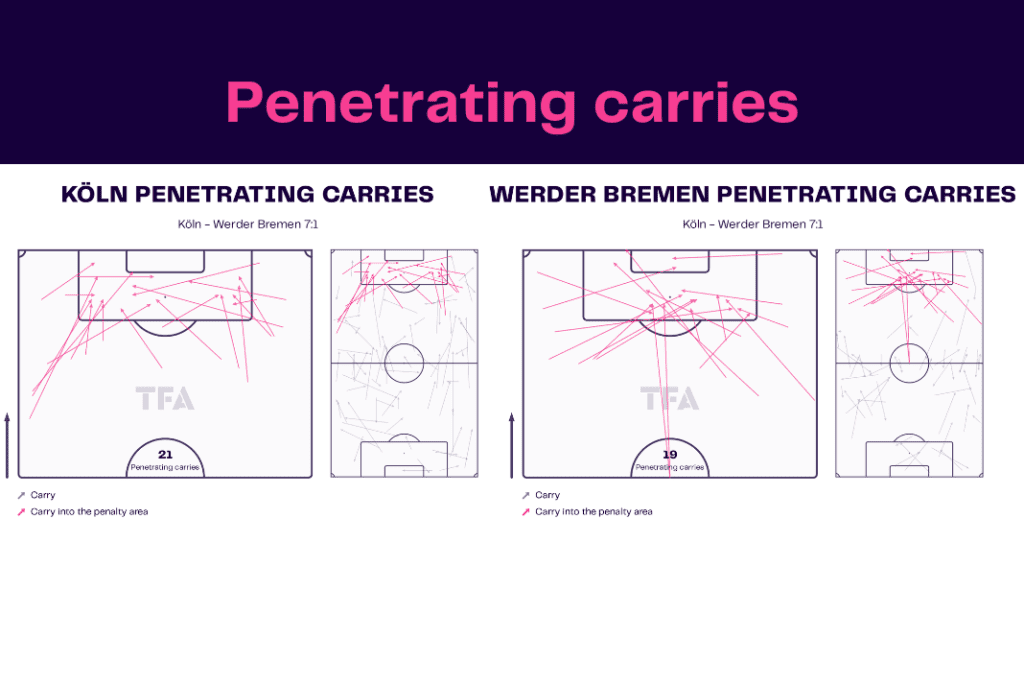 Penetrating carries

KÖLN PENETRATING CARRIES

Köln – Werder Bremen 7:1

TFA

21
Penetrating carries

Carry
Carry into the penalty area

WERDER BREMEN PENETRATING CARRIES

Köln – Werder Bremen 7:1

TFA

19
Penetrating carries

Carry
Carry into the penalty area